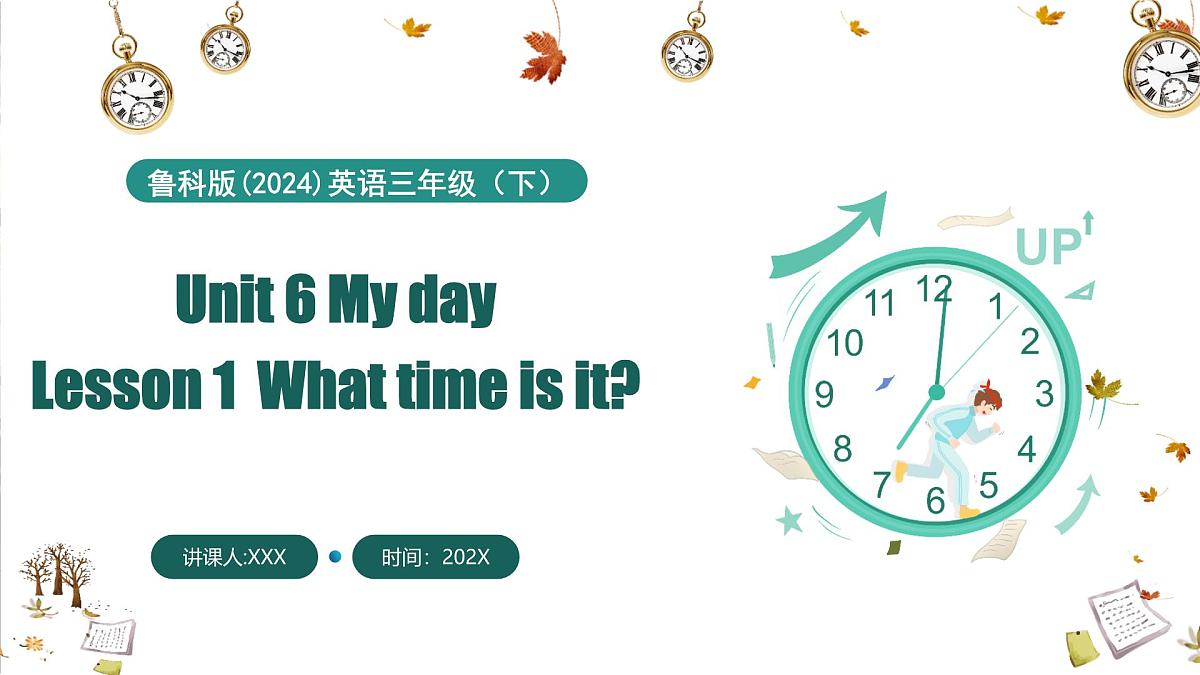 鲁科版(2024)英语三年级（下）

Unit 6 My day
Lesson 1 What time is it?

讲课人:XXX

时间：202X

UP

12
1
2
3
4
5
6
7
8
9
10
11